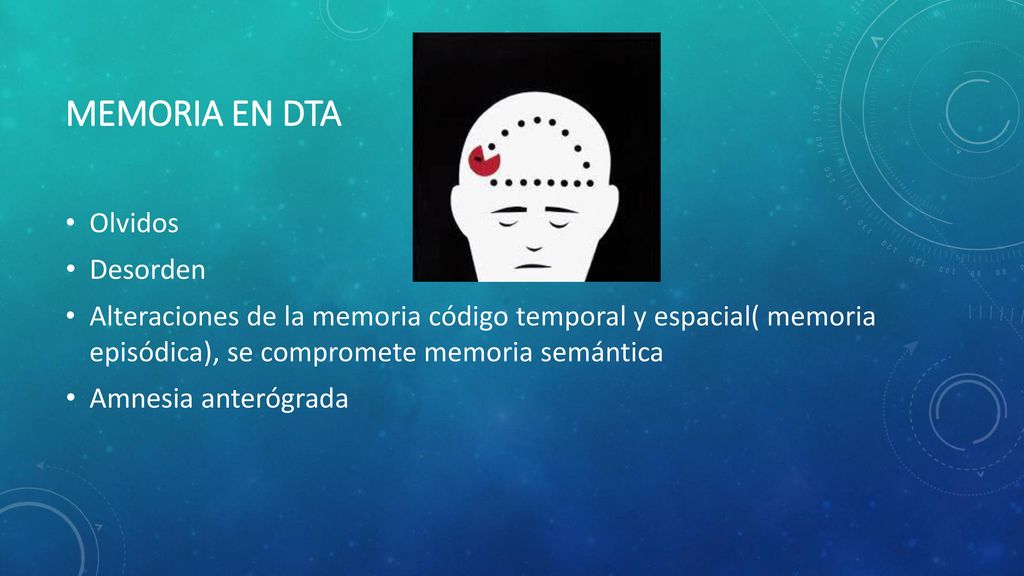 MEMORIA EN DTA

• Olvidos
• Desorden
• Alteraciones de la memoria código temporal y espacial( memoria episódica), se compromete memoria semántica
• Amnesia anterógrada